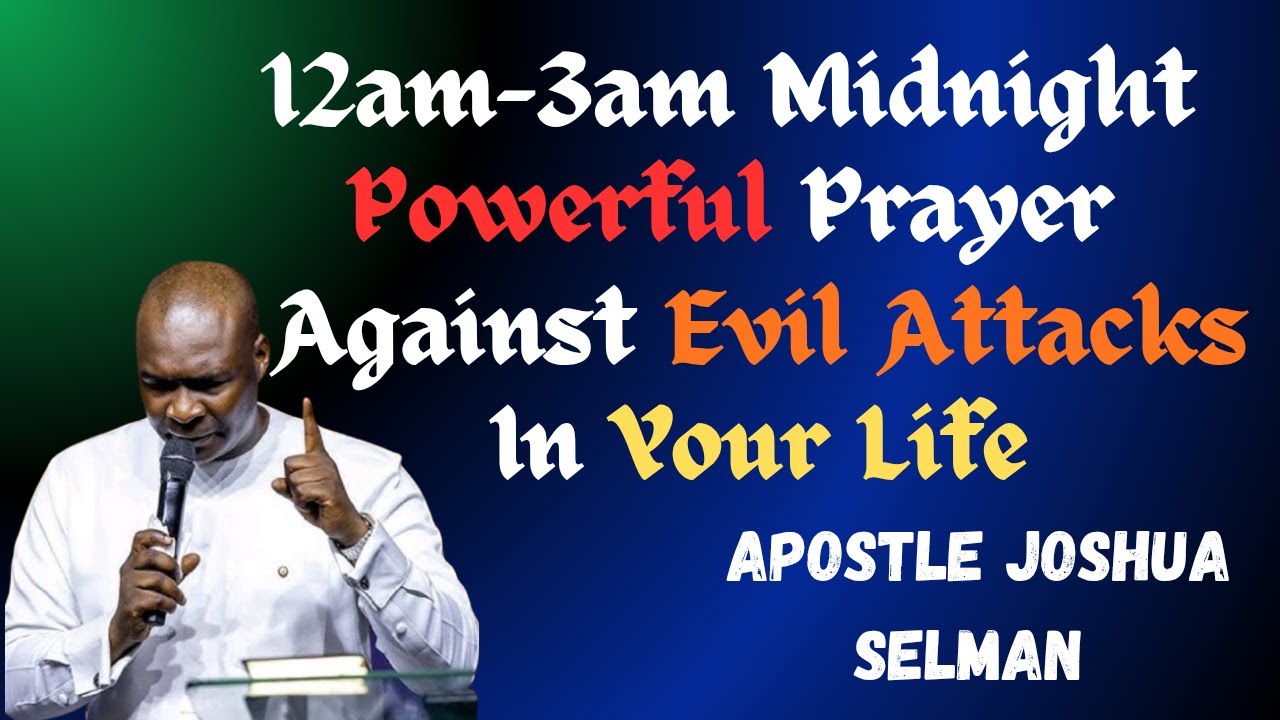 12am-3am Midnight Powerful Prayer Against Evil Attacks In Your Life

APOSTLE JOSHUA SELMAN